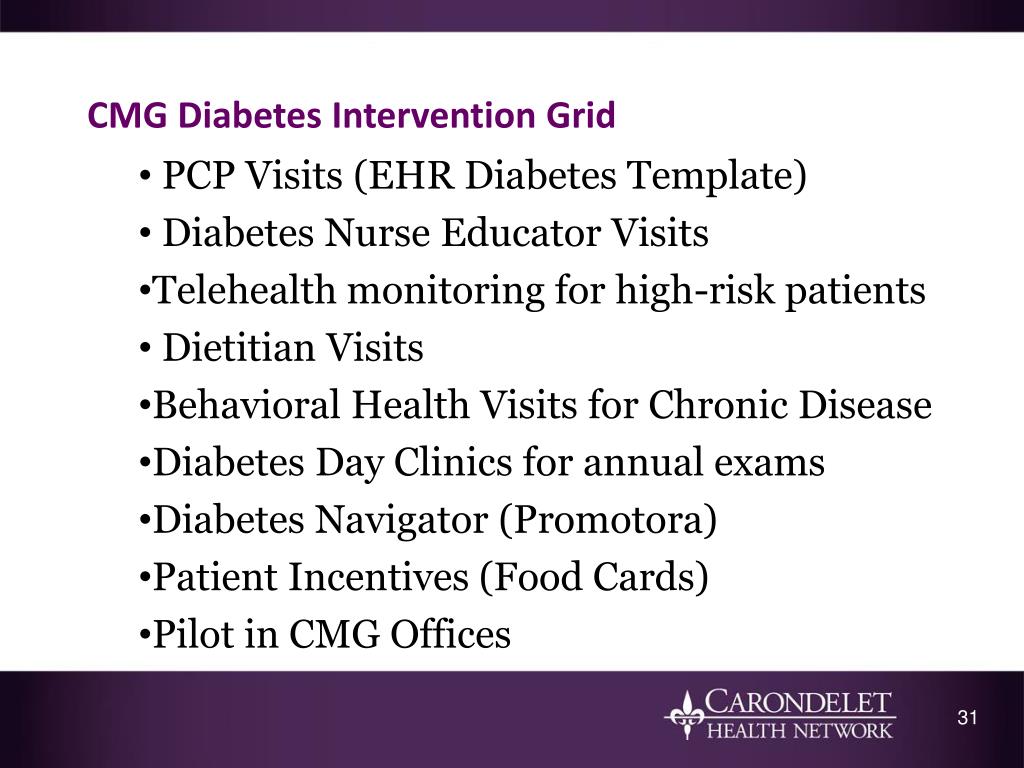 CMG Diabetes Intervention Grid

• PCP Visits (EHR Diabetes Template)

• Diabetes Nurse Educator Visits

•Telehealth monitoring for high-risk patients

• Dietitian Visits

•Behavioral Health Visits for Chronic Disease

•Diabetes Day Clinics for annual exams

•Diabetes Navigator (Promotora)

•Patient Incentives (Food Cards)

•Pilot in CMG Offices

CARONDELET HEALTH NETWORK

31